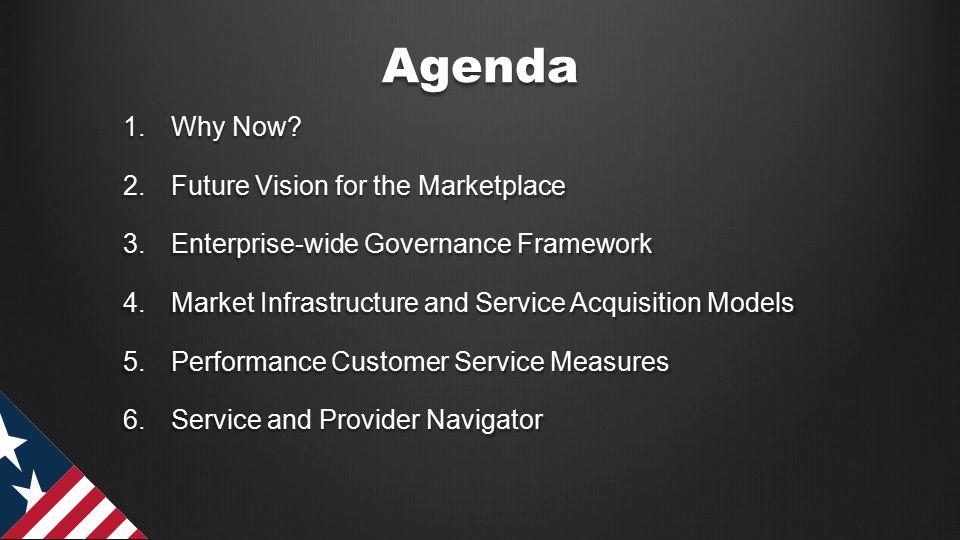 Agenda

1. Why Now?
2. Future Vision for the Marketplace
3. Enterprise-wide Governance Framework
4. Market Infrastructure and Service Acquisition Models
5. Performance Customer Service Measures
6. Service and Provider Navigator